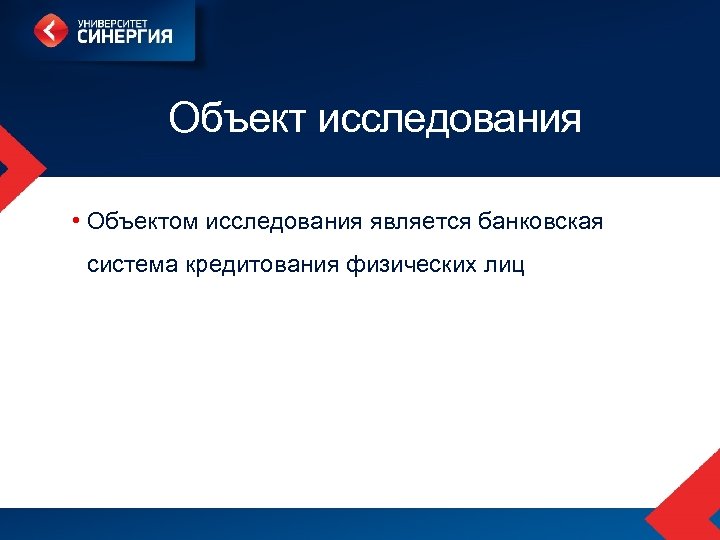 УНИВЕРСИТЕТ
СИНЕРГИЯ

Объект исследования

• Объектом исследования является банковская система кредитования физических лиц